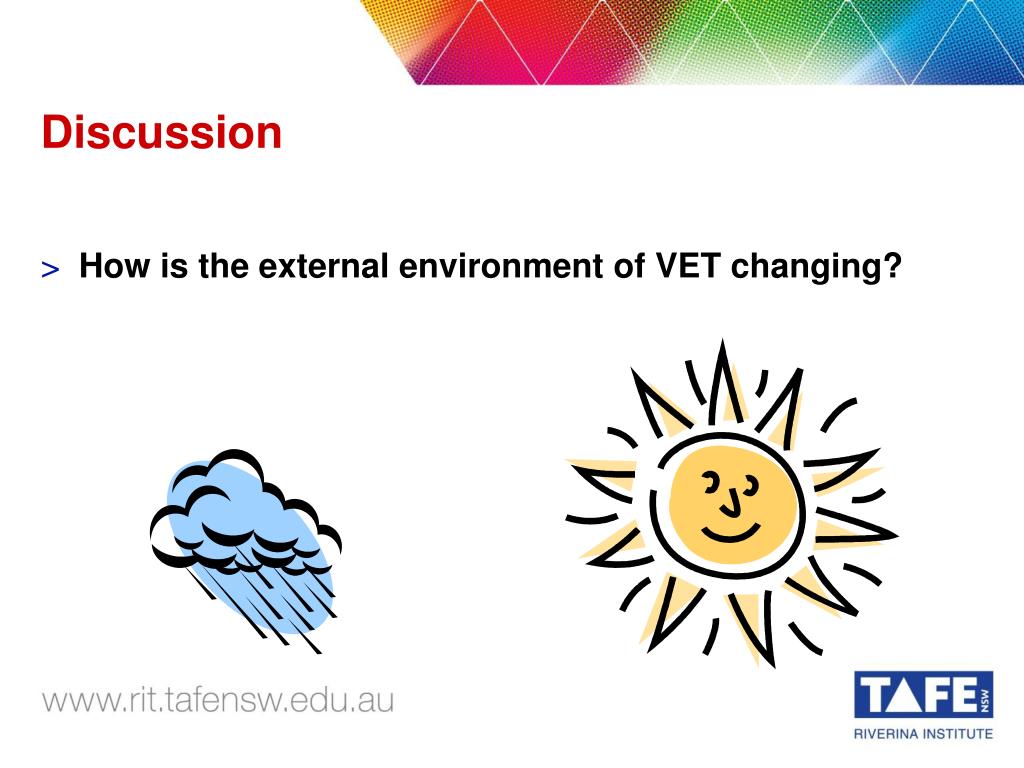 Discussion

> How is the external environment of VET changing?

www.rit.tafensw.edu.au

TAFE NSW
RIVERINA INSTITUTE